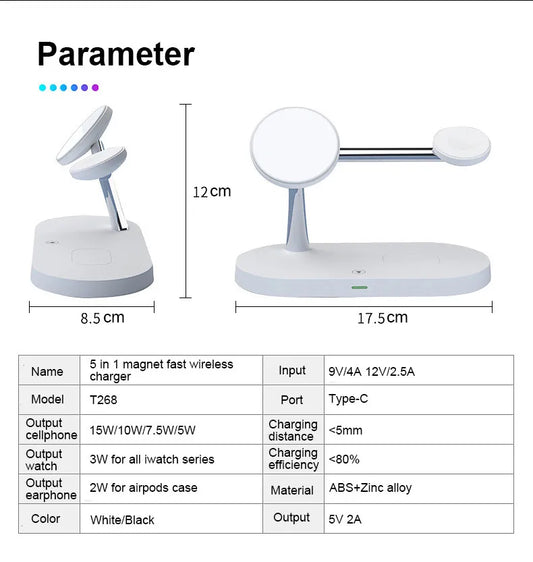 Parameter

12cm

8.5cm

17.5cm

| Name | 5 in 1 magnet fast wireless charger | Input | 9V/4A 12V/2.5A |
|---|---|---|---|
| Model | T268 | Port | Type-C |
| Output cellphone | 15W/10W/7.5W/5W | Charging distance | <5mm |
| Output watch | 3W for all iwatch series | Charging efficiency | <80% |
| Output earphone | 2W for airpods case | Material | ABS+Zinc alloy |
| Color | White/Black | Output | 5V 2A |